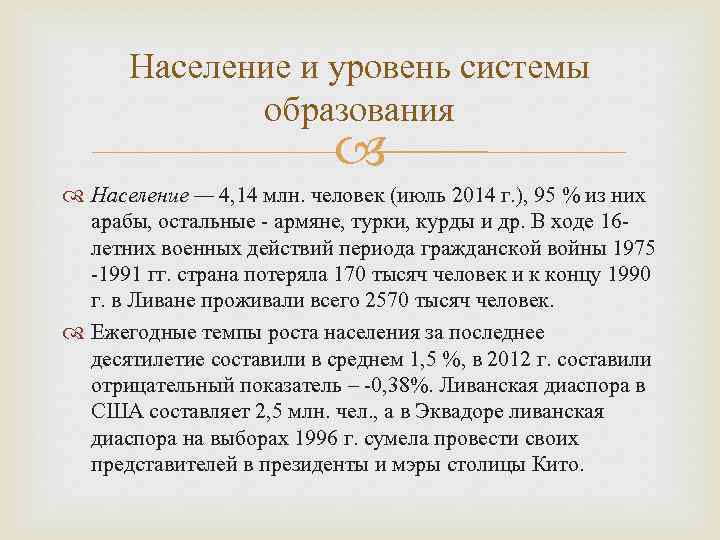 Население и уровень системы образования

Население — 4,14 млн. человек (июль 2014 г.), 95 % из них арабы, остальные - армяне, турки, курды и др. В ходе 16-летних военных действий периода гражданской войны 1975 -1991 гг. страна потеряла 170 тысяч человек и к концу 1990 г. в Ливане проживали всего 2570 тысяч человек.

Ежегодные темпы роста населения за последнее десятилетие составили в среднем 1,5 %, в 2012 г. составили отрицательный показатель – -0,38%. Ливанская диаспора в США составляет 2,5 млн. чел., а в Эквадоре ливанская диаспора на выборах 1996 г. сумела провести своих представителей в президенты и мэры столицы Кито.